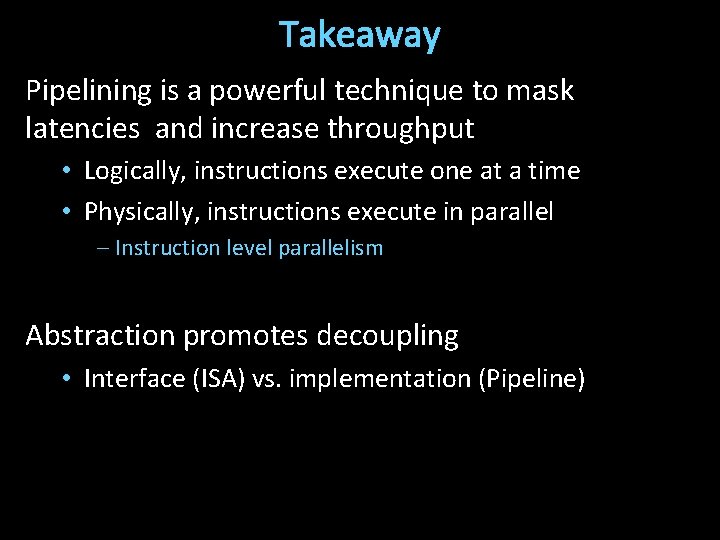 Takeaway

Pipelining is a powerful technique to mask latencies and increase throughput

• Logically, instructions execute one at a time
• Physically, instructions execute in parallel
– Instruction level parallelism

Abstraction promotes decoupling

• Interface (ISA) vs. implementation (Pipeline)